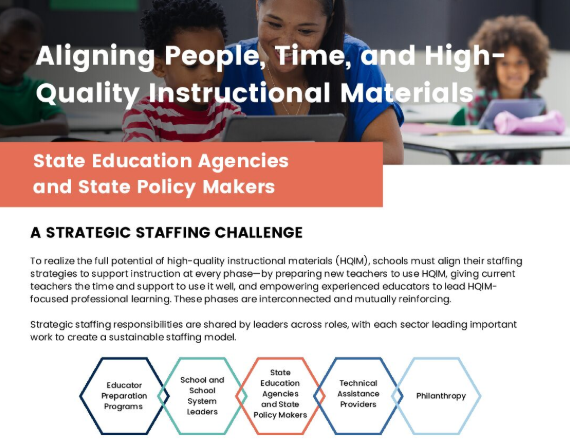 Aligning People, Time, and High-Quality Instructional Materials

State Education Agencies and State Policy Makers

A STRATEGIC STAFFING CHALLENGE

To realize the full potential of high-quality instructional materials (HQIM), schools must align their staffing strategies to support instruction at every phase—by preparing new teachers to use HQIM, giving current teachers the time and support to use it well, and empowering experienced educators to lead HQIM-focused professional learning. These phases are interconnected and mutually reinforcing.

Strategic staffing responsibilities are shared by leaders across roles, with each sector leading important work to create a sustainable staffing model.

Educator Preparation Programs

School and School System Leaders

State Education Agencies and State Policy Makers

Technical Assistance Providers

Philanthropy